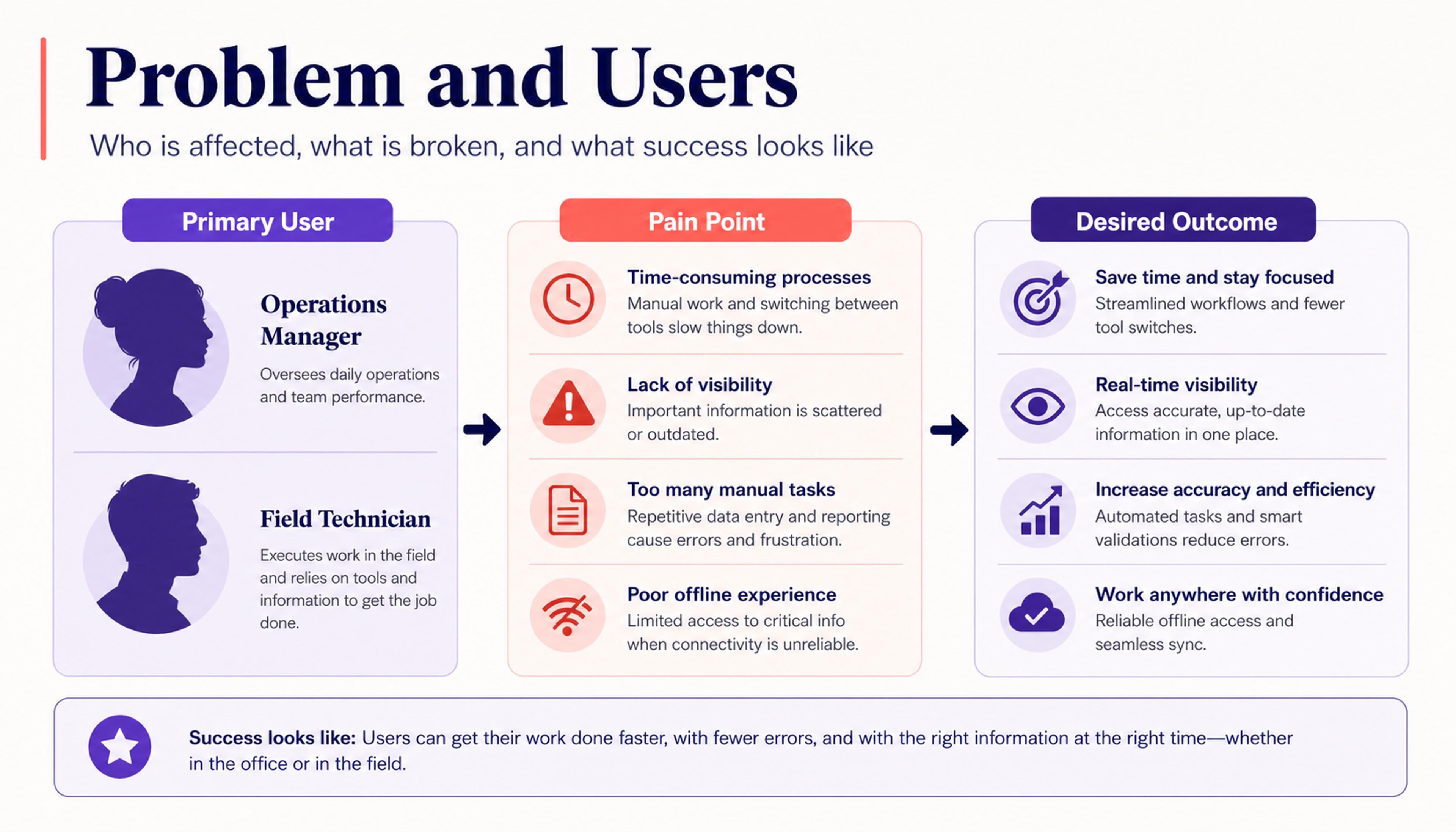 Problem and Users

Who is affected, what is broken, and what success looks like

Primary User

Operations Manager

Oversees daily operations and team performance.

Field Technician

Executes work in the field and relies on tools and information to get the job done.

Pain Point

Time-consuming processes

Manual work and switching between tools slow things down.

Lack of visibility

Important information is scattered or outdated.

Too many manual tasks

Repetitive data entry and reporting cause errors and frustration.

Poor offline experience

Limited access to critical info when connectivity is unreliable.

Desired Outcome

Save time and stay focused

Streamlined workflows and fewer tool switches.

Real-time visibility

Access accurate, up-to-date information in one place.

Increase accuracy and efficiency

Automated tasks and smart validations reduce errors.

Work anywhere with confidence

Reliable offline access and seamless sync.

Success looks like: Users can get their work done faster, with fewer errors, and with the right information at the right time—whether in the office or in the field.